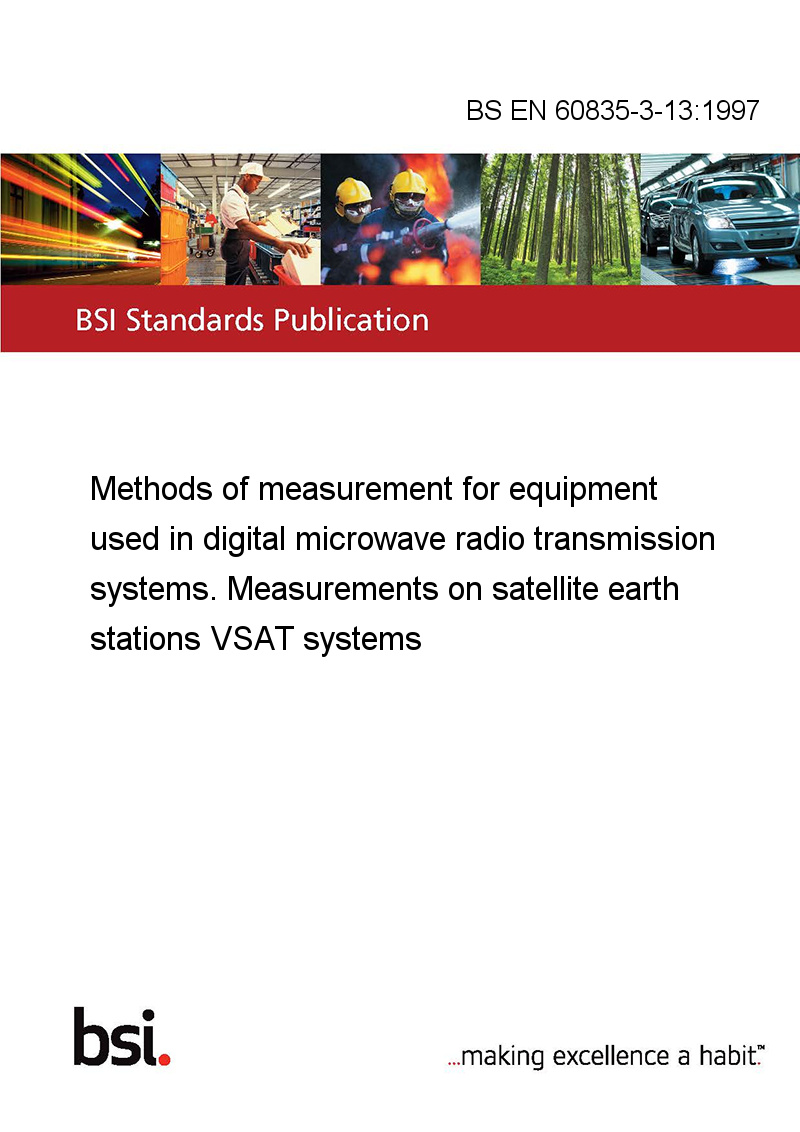 BS EN 60835-3-13:1997

BSI Standards Publication

Methods of measurement for equipment used in digital microwave radio transmission systems. Measurements on satellite earth stations VSAT systems

bsi.

...making excellence a habit.™